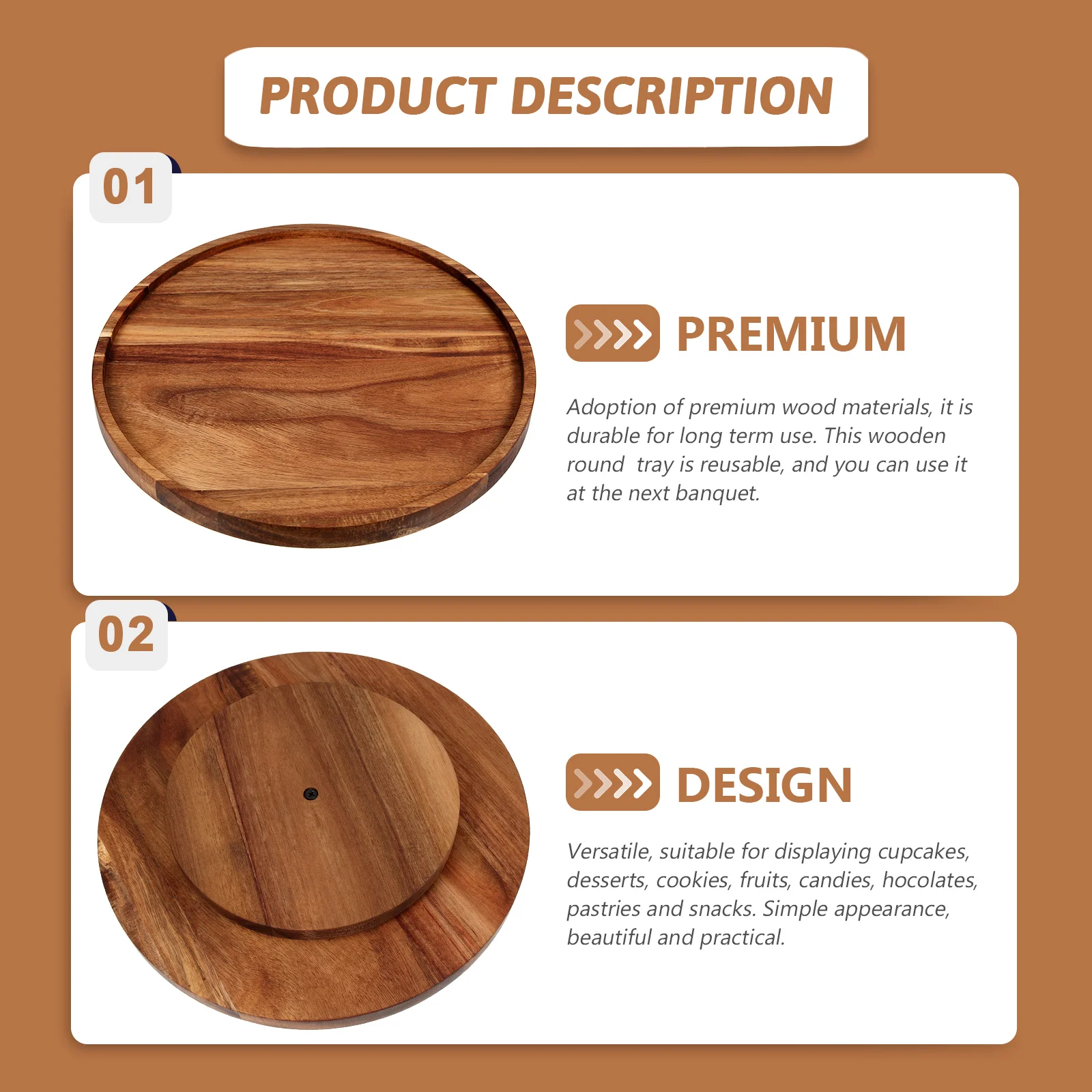 PRODUCT DESCRIPTION

01

PREMIUM

Adoption of premium wood materials, it is durable for long term use. This wooden round tray is reusable, and you can use it at the next banquet.

02

DESIGN

Versatile, suitable for displaying cupcakes, desserts, cookies, fruits, candies, hocolates, pastries and snacks. Simple appearance, beautiful and practical.